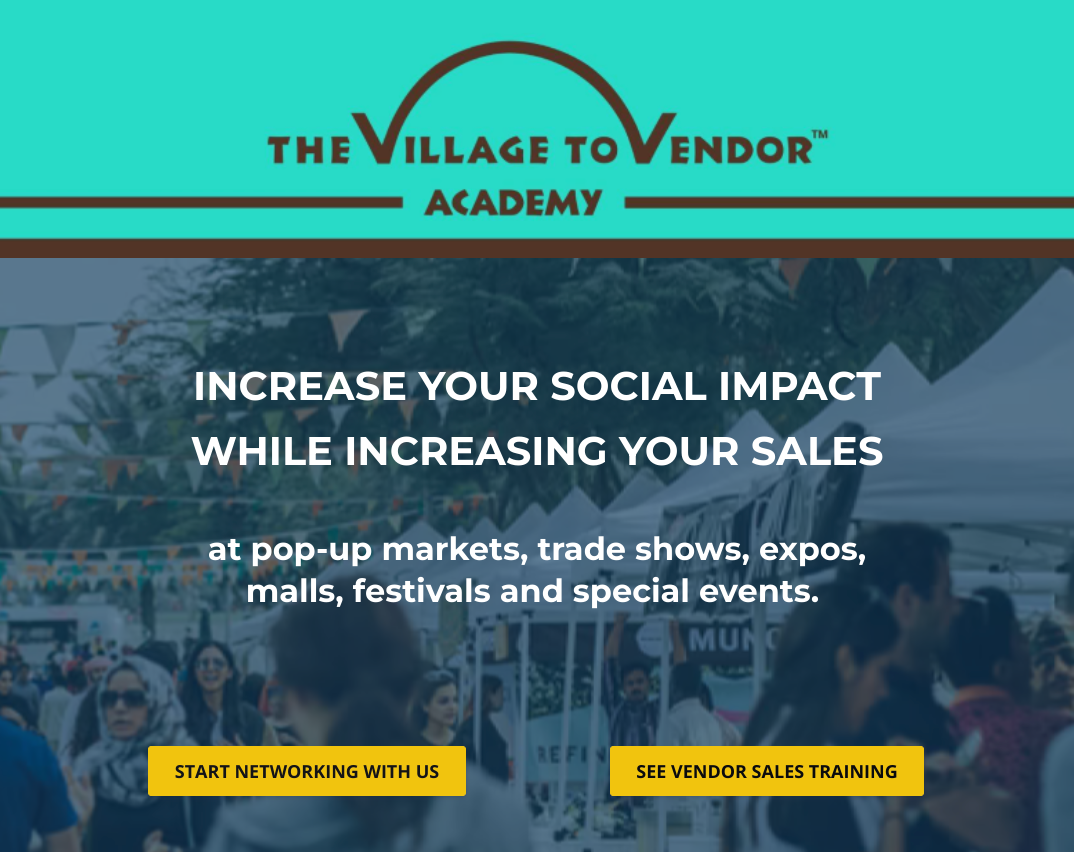 THE VILLAGE TO VENDOR™
ACADEMY

INCREASE YOUR SOCIAL IMPACT WHILE INCREASING YOUR SALES

at pop-up markets, trade shows, expos, malls, festivals and special events.

START NETWORKING WITH US

SEE VENDOR SALES TRAINING